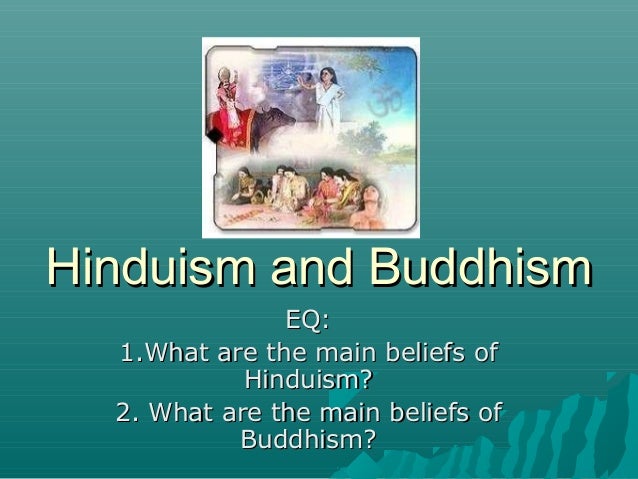 Hinduism and Buddhism

EQ:

1.What are the main beliefs of Hinduism?

2. What are the main beliefs of Buddhism?